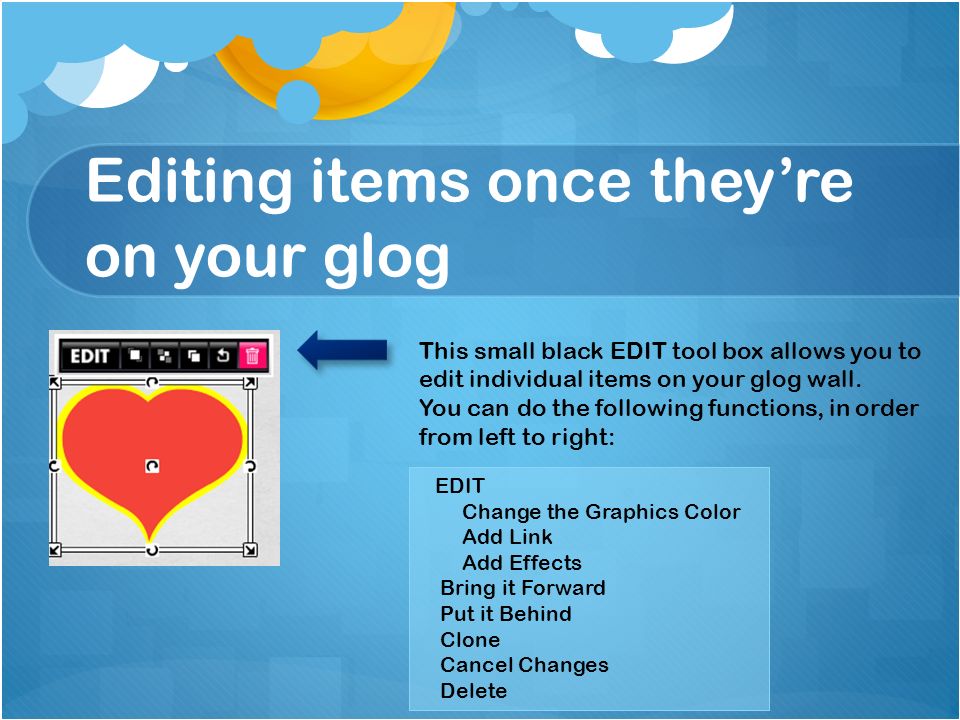 Editing items once they're on your glog

EDIT

This small black EDIT tool box allows you to edit individual items on your glog wall. You can do the following functions, in order from left to right:

EDIT
Change the Graphics Color
Add Link
Add Effects
Bring it Forward
Put it Behind
Clone
Cancel Changes
Delete